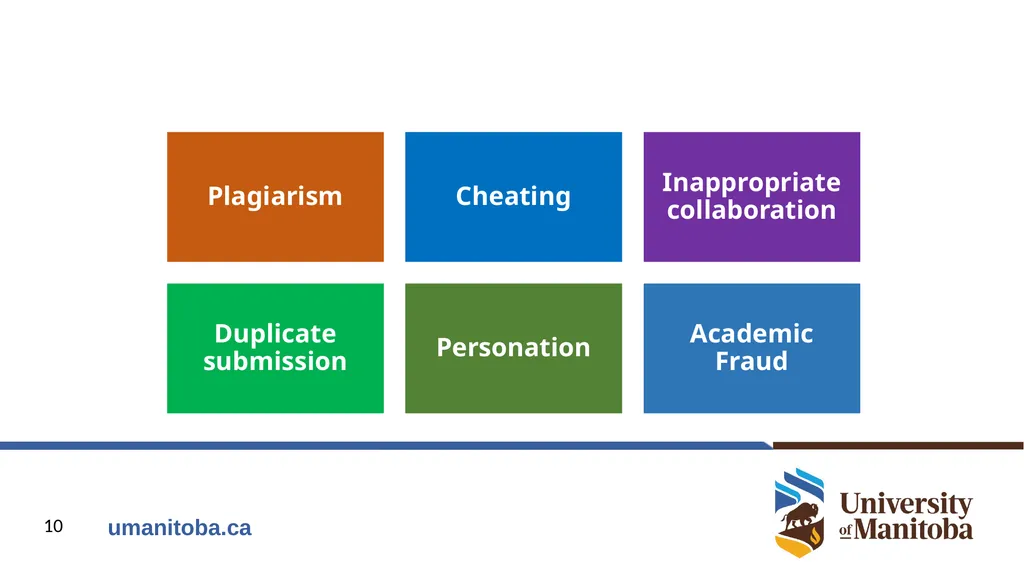 Plagiarism

Cheating

Inappropriate collaboration

Duplicate submission

Personation

Academic Fraud

10

umanitoba.ca

University of Manitoba